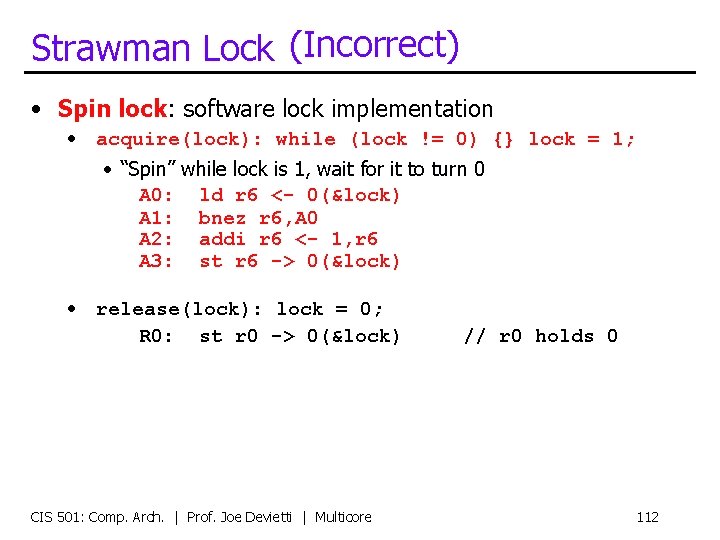 Strawman Lock (Incorrect)

• Spin lock: software lock implementation
  • acquire(lock): while (lock != 0) {} lock = 1;
    • "Spin" while lock is 1, wait for it to turn 0
      A0: ld r6 <- 0(&lock)
      A1: bnez r6,A0
      A2: addi r6 <- 1,r6
      A3: st r6 -> 0(&lock)

  • release(lock): lock = 0;
      R0: st r0 -> 0(&lock) // r0 holds 0

CIS 501: Comp. Arch. | Prof. Joe Devietti | Multicore 112